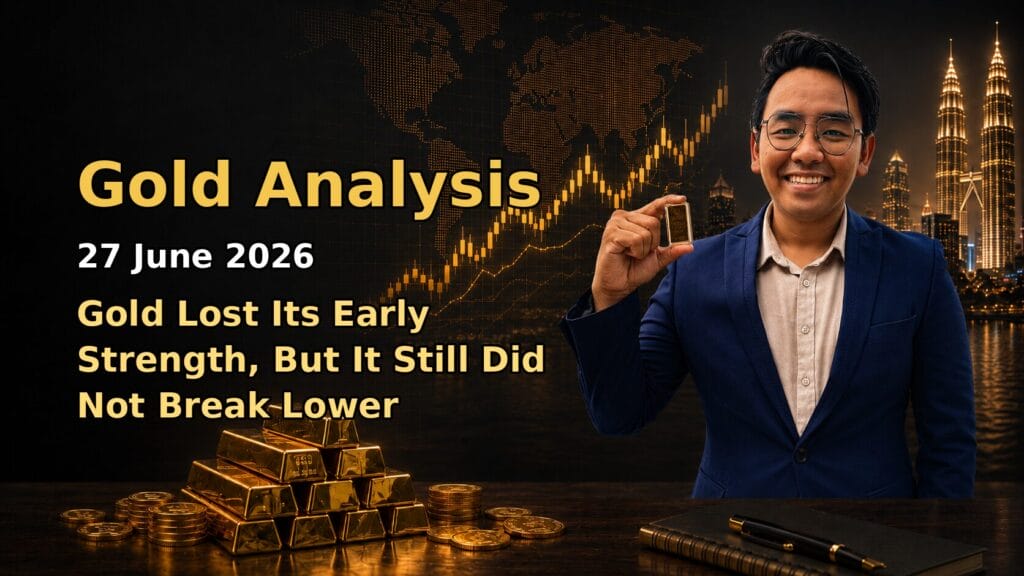 Gold Analysis

27 June 2026

Gold Lost Its Early Strength, But It Still Did Not Break Lower